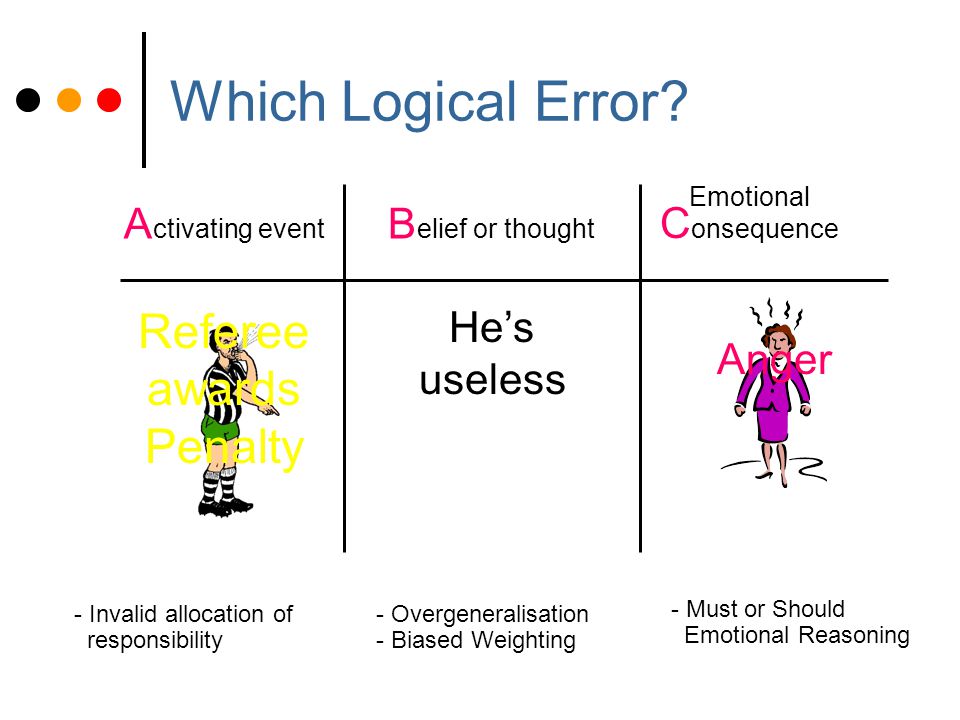 Which Logical Error?

| Activating event | Belief or thought | Emotional Consequence |
|---|---|---|
| Referee awards Penalty | He's useless | Anger |

- Invalid allocation of responsibility

- Overgeneralisation
- Biased Weighting

- Must or Should
Emotional Reasoning